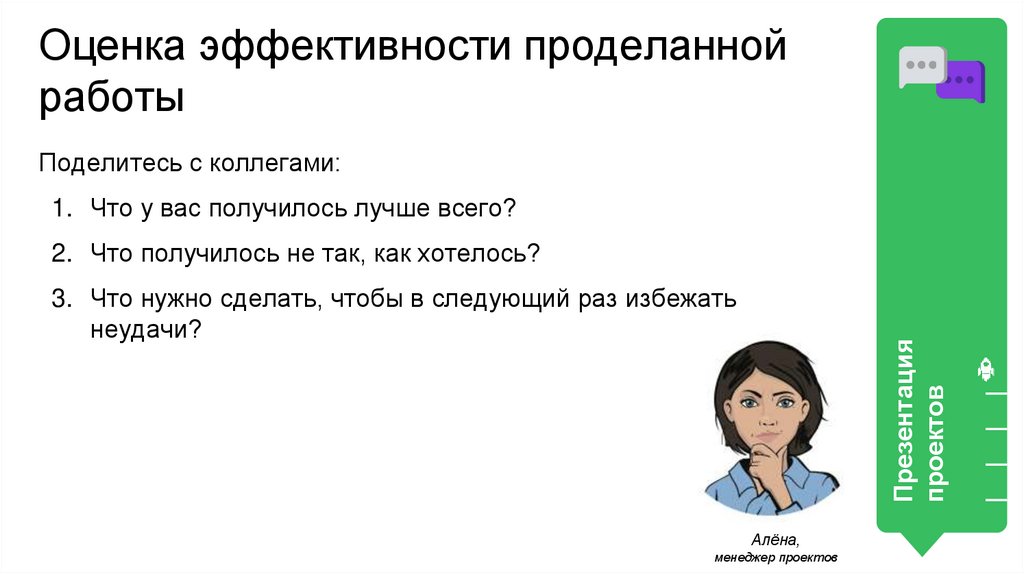 Оценка эффективности проделанной работы

Поделитесь с коллегами:

1. Что у вас получилось лучше всего?
2. Что получилось не так, как хотелось?
3. Что нужно сделать, чтобы в следующий раз избежать неудачи?

Алёна,
менеджер проектов

Презентация проектов